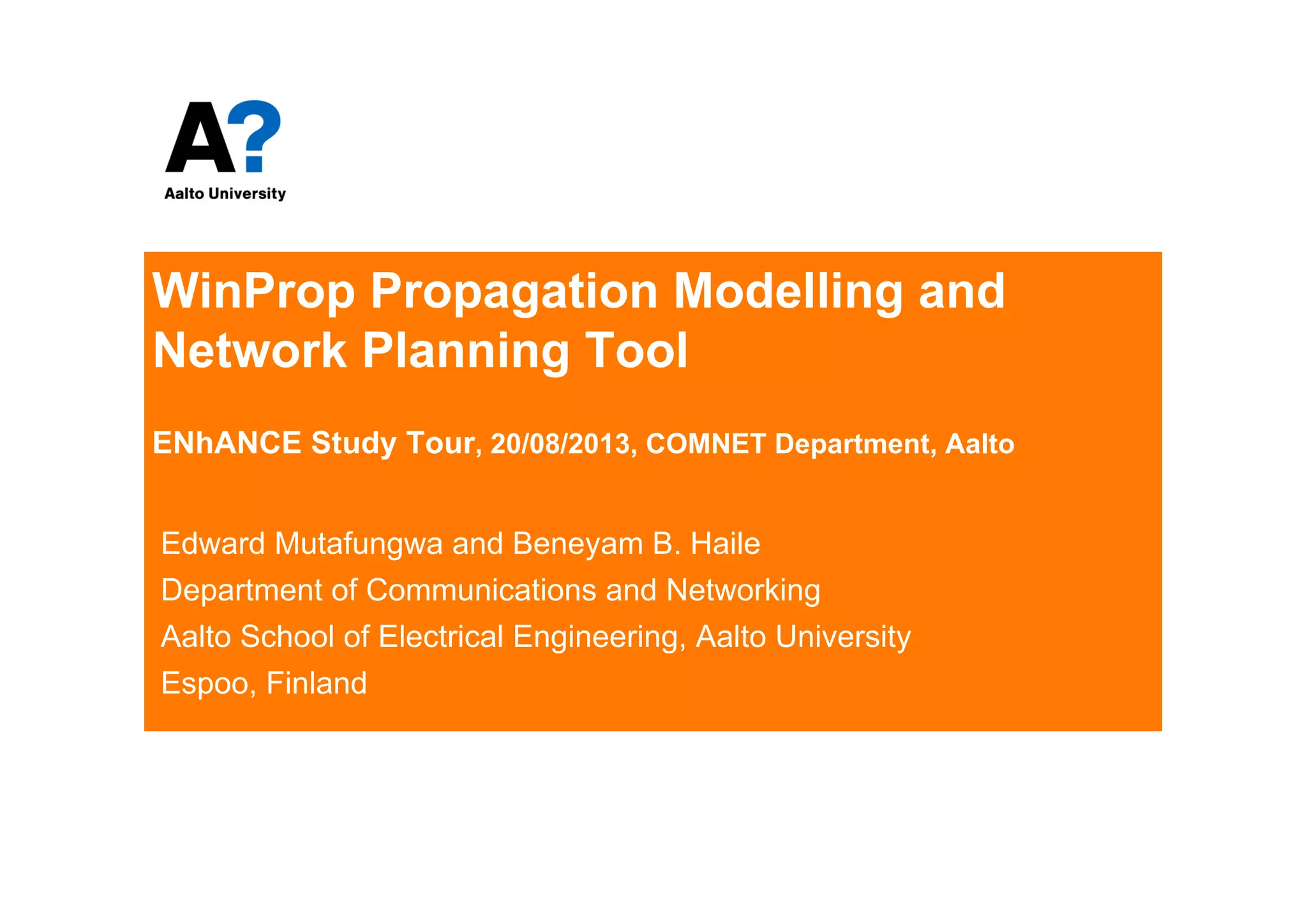 A?

Aalto University

WinProp Propagation Modelling and Network Planning Tool

ENhANCE Study Tour, 20/08/2013, COMNET Department, Aalto

Edward Mutafungwa and Beneyam B. Haile

Department of Communications and Networking

Aalto School of Electrical Engineering, Aalto University

Espoo, Finland